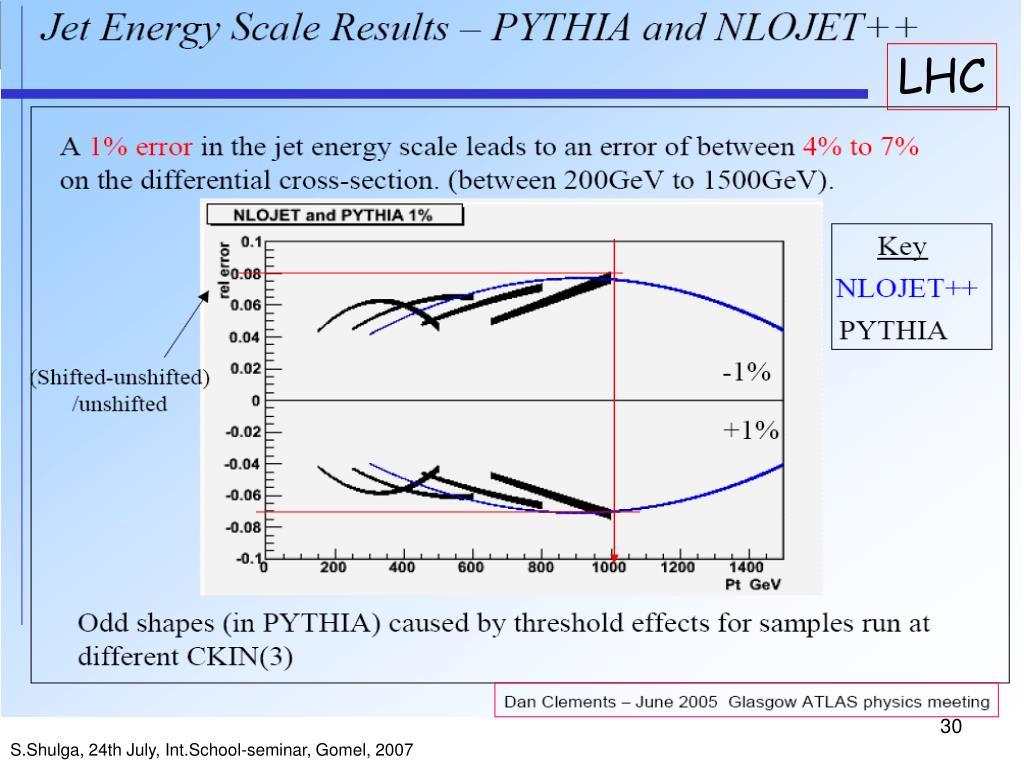 Jet Energy Scale Results – PYTHIA and NLOJET++

LHC

A 1% error in the jet energy scale leads to an error of between 4% to 7% on the differential cross-section. (between 200GeV to 1500GeV).

NLOJET and PYTHIA 1%

rel error

0.1
0.08
0.06
0.04
0.02
0
-0.02
-0.04
-0.06
-0.08
-0.1

0 200 400 600 800 1000 1200 1400

Pt GeV

(Shifted-unshifted) /unshifted

-1%

+1%

Key
NLOJET++
PYTHIA

Odd shapes (in PYTHIA) caused by threshold effects for samples run at different CKIN(3)

Dan Clements – June 2005 Glasgow ATLAS physics meeting

30

S.Shulga, 24th July, Int.School-seminar, Gomel, 2007